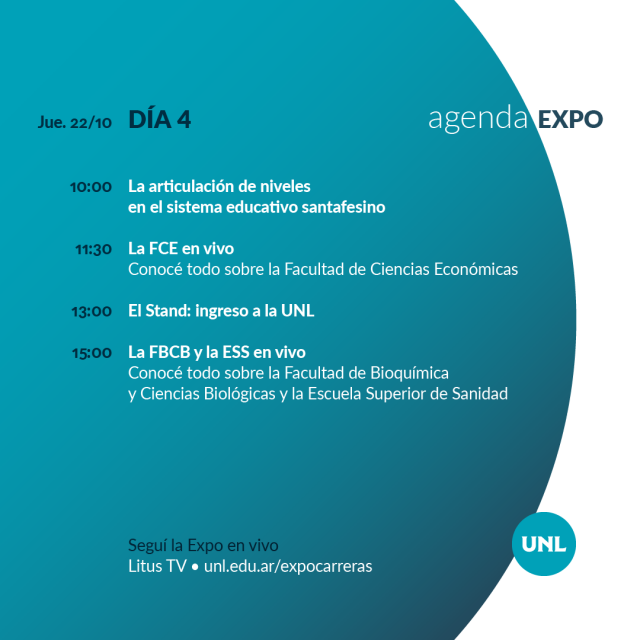 Jue. 22/10 DÍA 4

agenda EXPO

10:00 La articulación de niveles en el sistema educativo santafesino

11:30 La FCE en vivo
Conocé todo sobre la Facultad de Ciencias Económicas

13:00 El Stand: ingreso a la UNL

15:00 La FBCB y la ESS en vivo
Conocé todo sobre la Facultad de Bioquímica y Ciencias Biológicas y la Escuela Superior de Sanidad

Seguí la Expo en vivo
Litus TV • unl.edu.ar/expocarreras

UNL